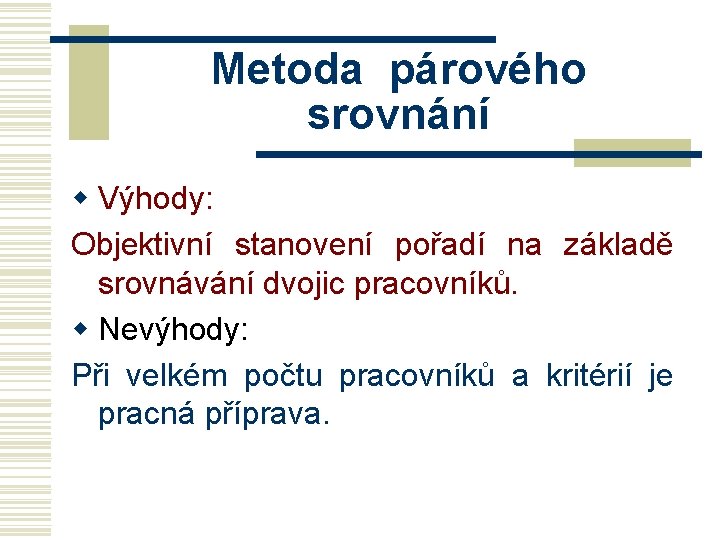 Metoda párového srovnání

Výhody:

Objektivní stanovení pořadí na základě srovnávání dvojic pracovníků.

Nevýhody:

Při velkém počtu pracovníků a kritérií je pracná příprava.